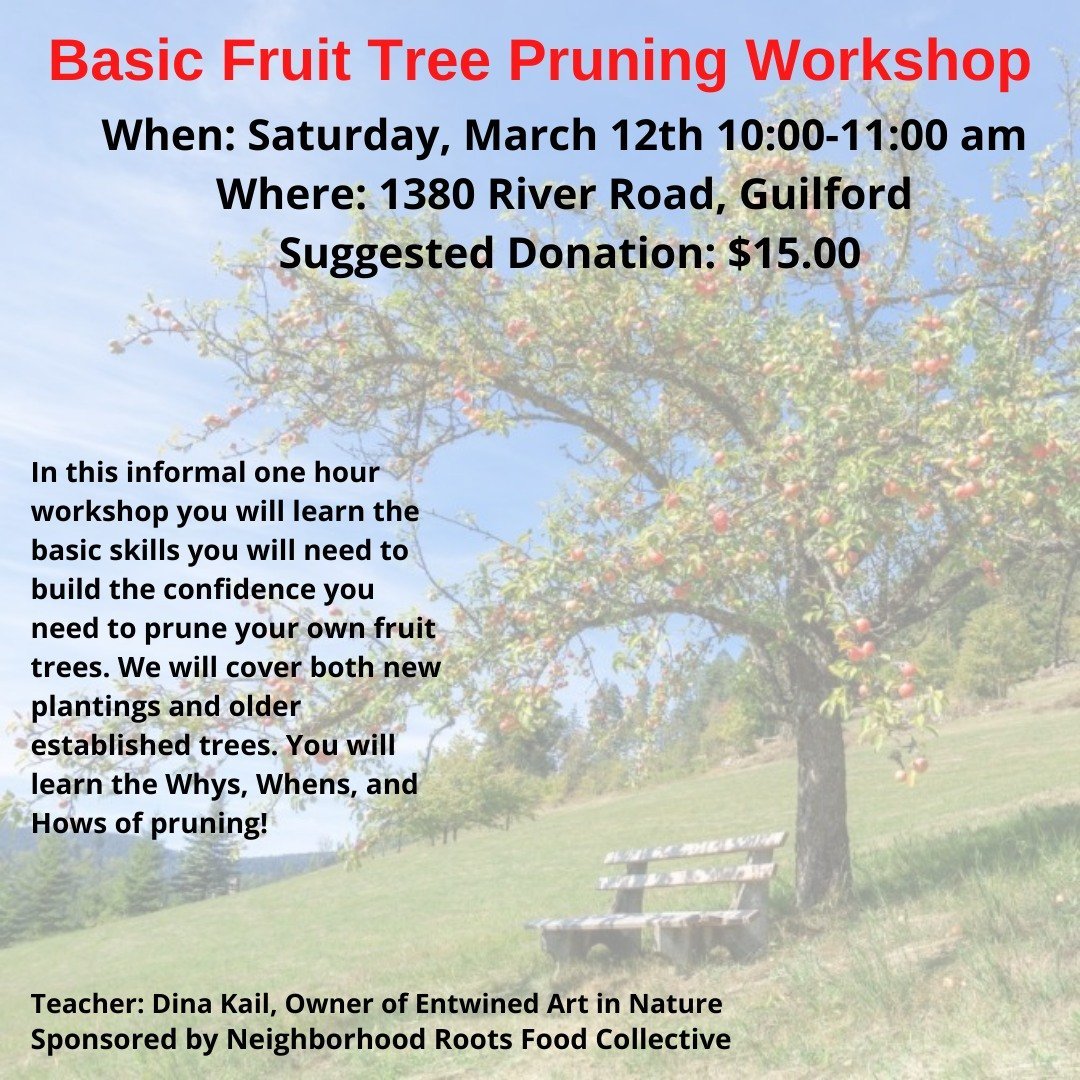 Basic Fruit Tree Pruning Workshop

When: Saturday, March 12th 10:00-11:00 am
Where: 1380 River Road, Guilford
Suggested Donation: $15.00

In this informal one hour workshop you will learn the basic skills you will need to build the confidence you need to prune your own fruit trees. We will cover both new plantings and older established trees. You will learn the Whys, Whens, and Hows of pruning!

Teacher: Dina Kail, Owner of Entwined Art in Nature
Sponsored by Neighborhood Roots Food Collective